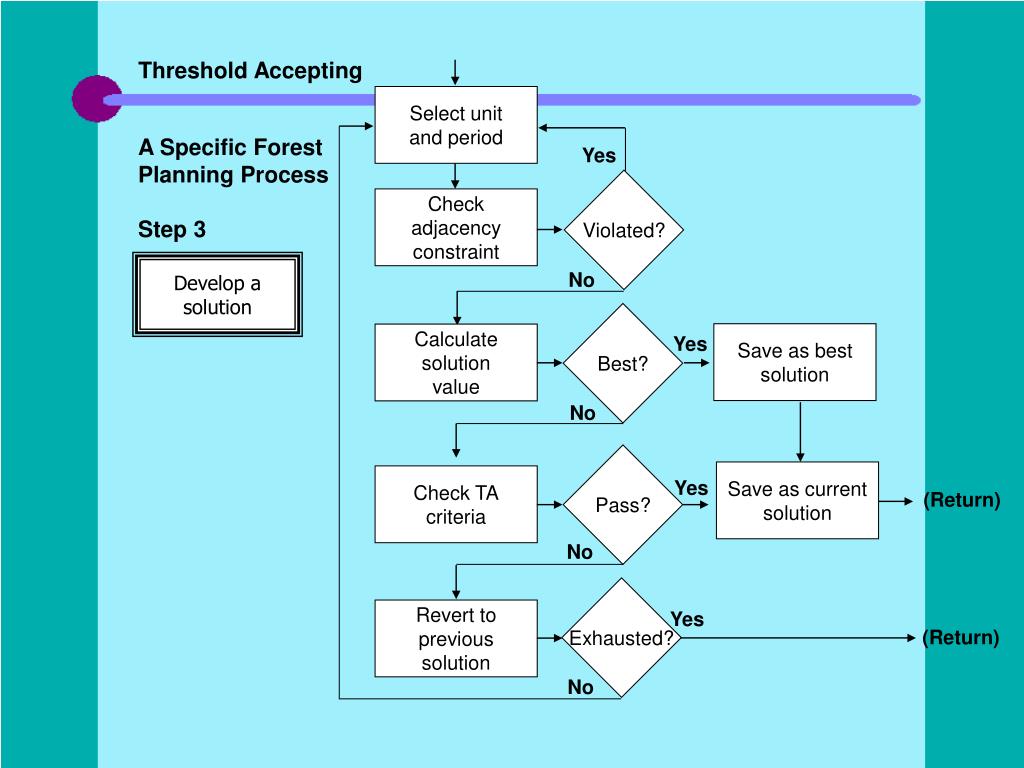 Threshold Accepting

A Specific Forest Planning Process

Step 3

Develop a solution

Select unit and period

Yes

Check adjacency constraint

Violated?

No

Calculate solution value

Best?

Yes

Save as best solution

No

Check TA criteria

Pass?

Yes

Save as current solution

(Return)

No

Revert to previous solution

Exhausted?

Yes

(Return)

No